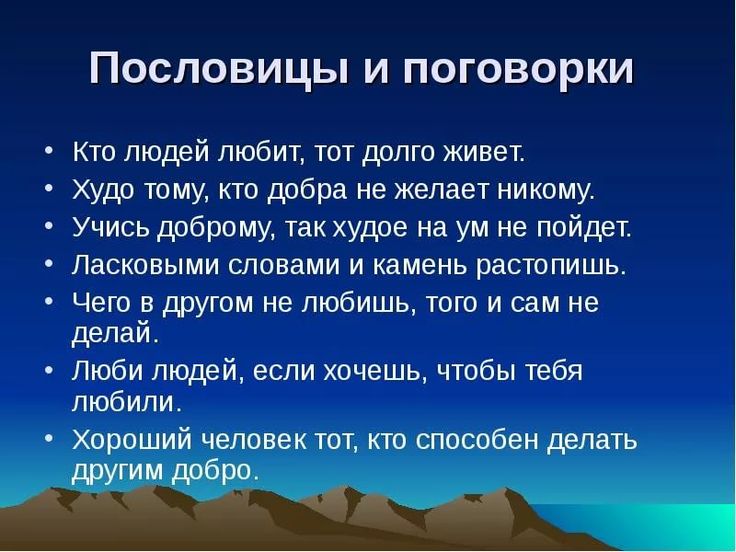 Пословицы и поговорки

• Кто людей любит, тот долго живет.
• Худо тому, кто добра не желает никому.
• Учись доброму, так худое на ум не пойдет.
• Ласковыми словами и камень растопишь.
• Чего в другом не любишь, того и сам не делай.
• Люби людей, если хочешь, чтобы тебя любили.
• Хороший человек тот, кто способен делать другим добро.